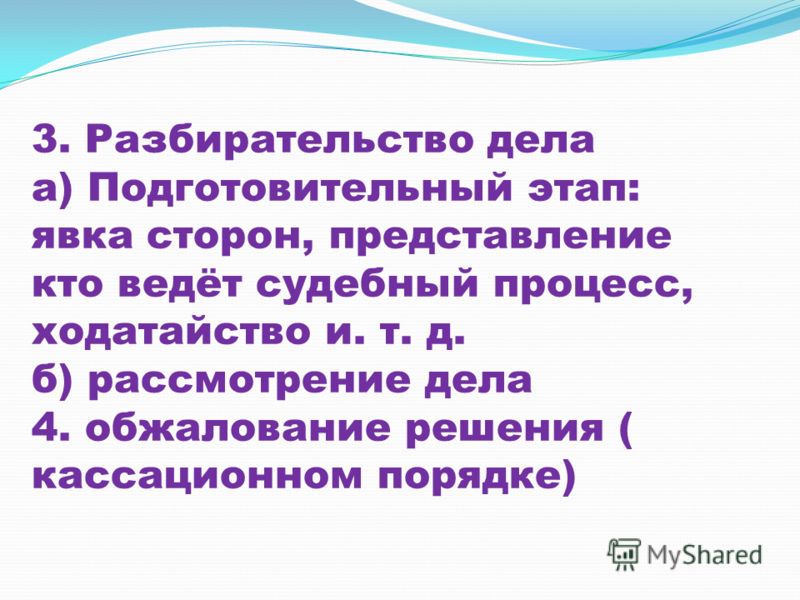 3. Разбирательство дела
а) Подготовительный этап: явка сторон, представление кто ведёт судебный процесс, ходатайство и. т. д.
б) рассмотрение дела
4. обжалование решения ( кассационном порядке)

MyShared